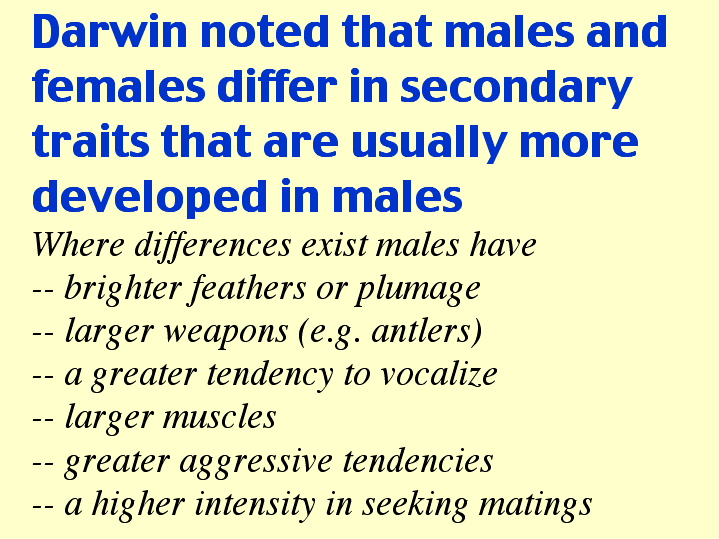 Darwin noted that males and females differ in secondary traits that are usually more developed in males

Where differences exist males have
-- brighter feathers or plumage
-- larger weapons (e.g. antlers)
-- a greater tendency to vocalize
-- larger muscles
-- greater aggressive tendencies
-- a higher intensity in seeking matings